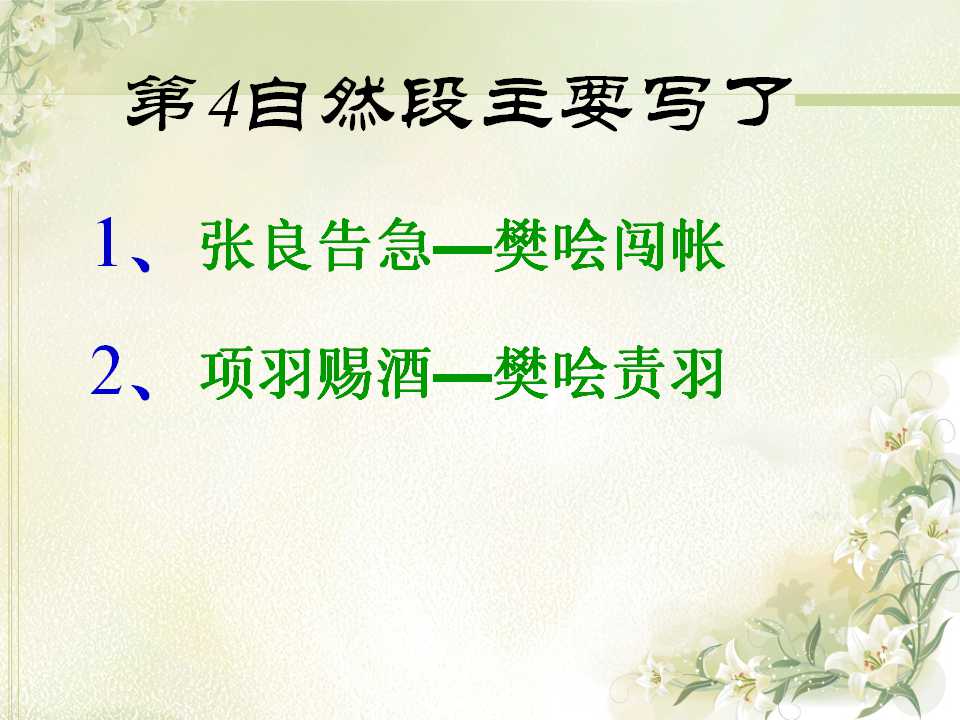 第4自然段主要写了

1、张良告急—樊哙闯帐

2、项羽赐酒—樊哙责羽